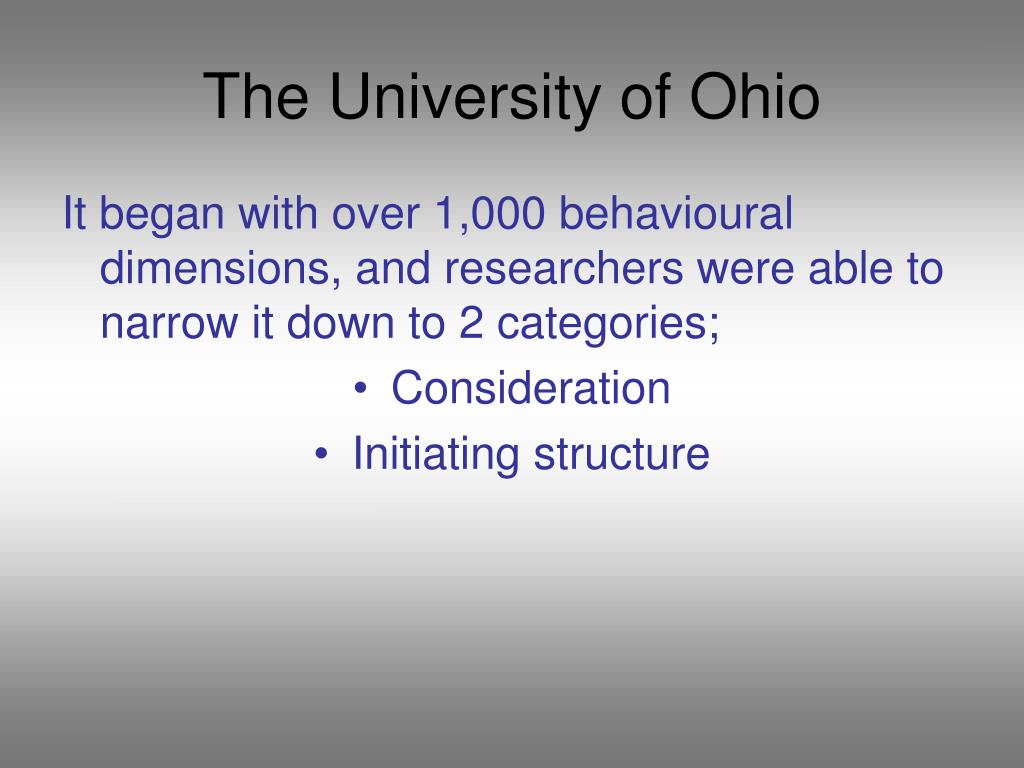 The University of Ohio

It began with over 1,000 behavioural dimensions, and researchers were able to narrow it down to 2 categories;

• Consideration
• Initiating structure